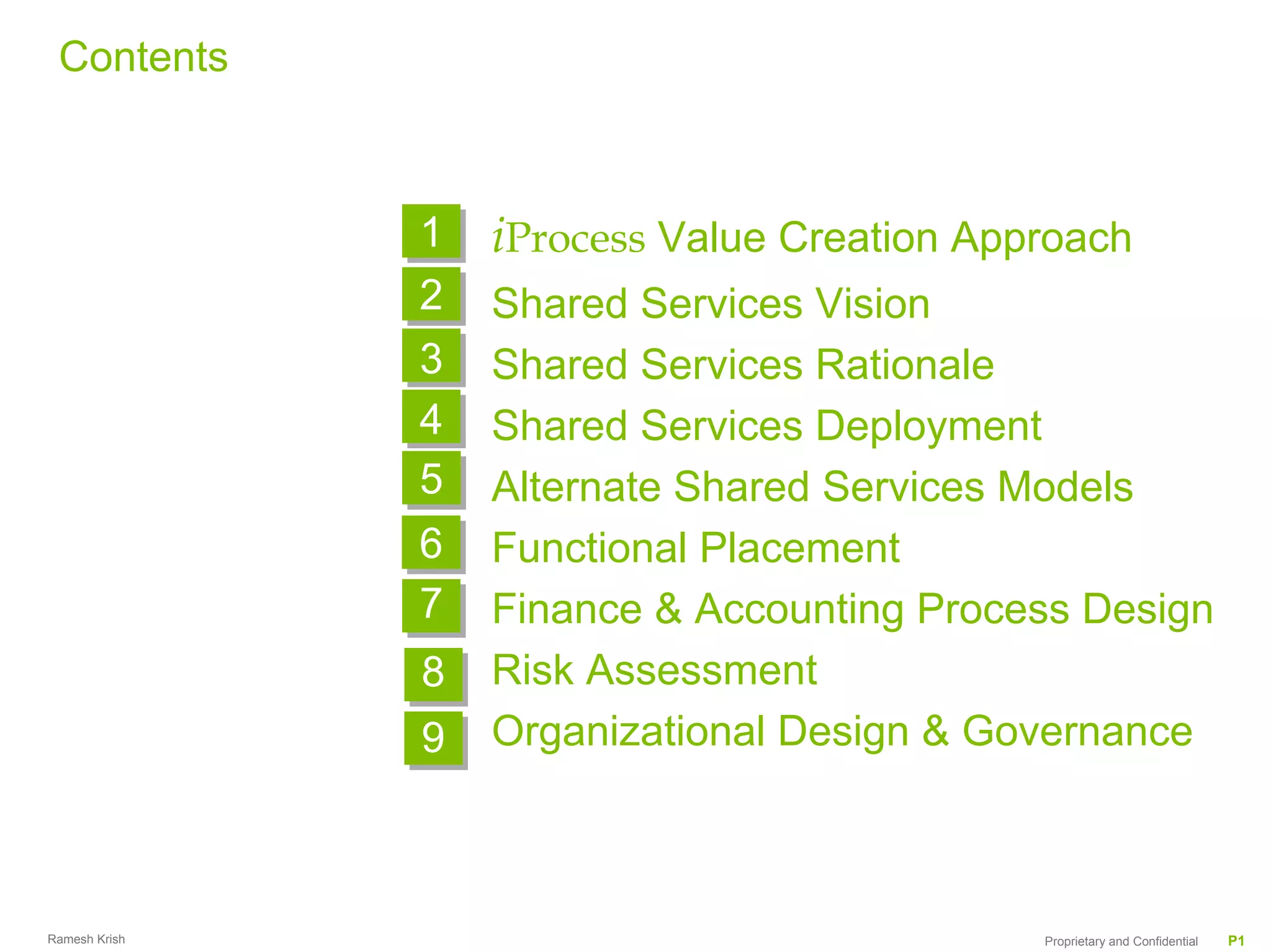 Contents

1 iProcess Value Creation Approach

2 Shared Services Vision

3 Shared Services Rationale

4 Shared Services Deployment

5 Alternate Shared Services Models

6 Functional Placement

7 Finance & Accounting Process Design

8 Risk Assessment

9 Organizational Design & Governance

Ramesh Krish

Proprietary and Confidential P1